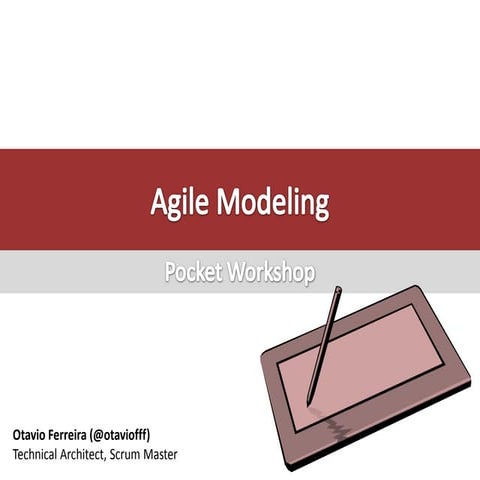 Agile Modeling

Pocket Workshop

Otavio Ferreira (@otaviofff)
Technical Architect, Scrum Master